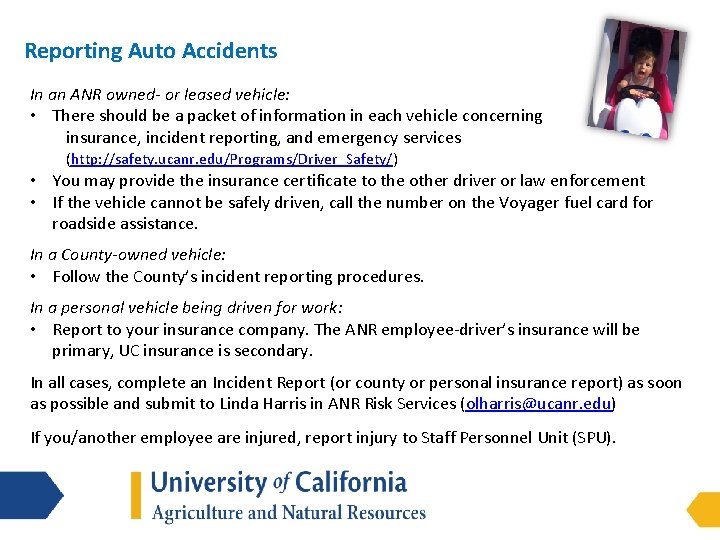 Reporting Auto Accidents

In an ANR owned- or leased vehicle:
• There should be a packet of information in each vehicle concerning insurance, incident reporting, and emergency services (http://safety.ucanr.edu/Programs/Driver_Safety/)
• You may provide the insurance certificate to the other driver or law enforcement
• If the vehicle cannot be safely driven, call the number on the Voyager fuel card for roadside assistance.

In a County-owned vehicle:
• Follow the County's incident reporting procedures.

In a personal vehicle being driven for work:
• Report to your insurance company. The ANR employee-driver's insurance will be primary, UC insurance is secondary.

In all cases, complete an Incident Report (or county or personal insurance report) as soon as possible and submit to Linda Harris in ANR Risk Services (olharris@ucanr.edu)

If you/another employee are injured, report injury to Staff Personnel Unit (SPU).

University of California
Agriculture and Natural Resources